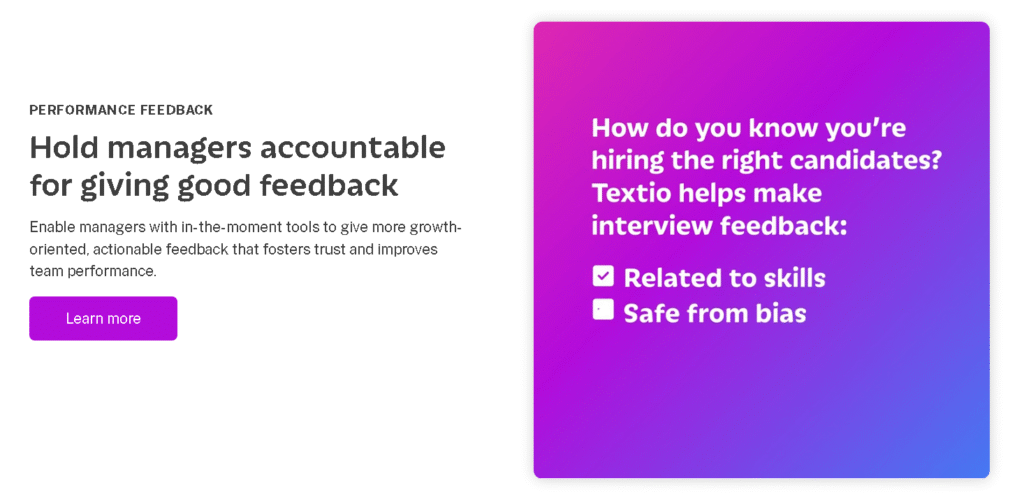 PERFORMANCE FEEDBACK

Hold managers accountable for giving good feedback

Enable managers with in-the-moment tools to give more growth-oriented, actionable feedback that fosters trust and improves team performance.

Learn more

How do you know you're hiring the right candidates? Textio helps make interview feedback:

Related to skills

Safe from bias